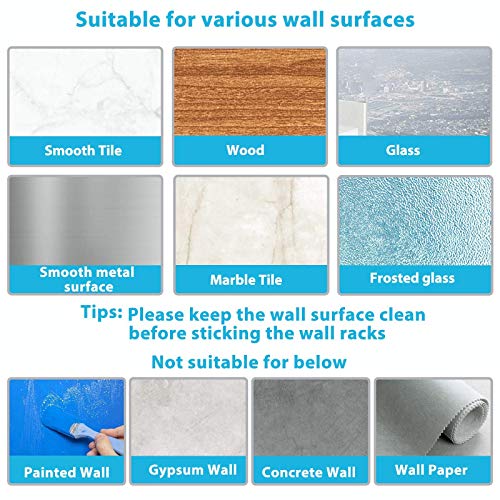 Suitable for various wall surfaces

Smooth Tile

Wood

Glass

Smooth metal surface

Marble Tile

Frosted glass

Tips: Please keep the wall surface clean before sticking the wall racks

Not suitable for below

Painted Wall

Gypsum Wall

Concrete Wall

Wall Paper